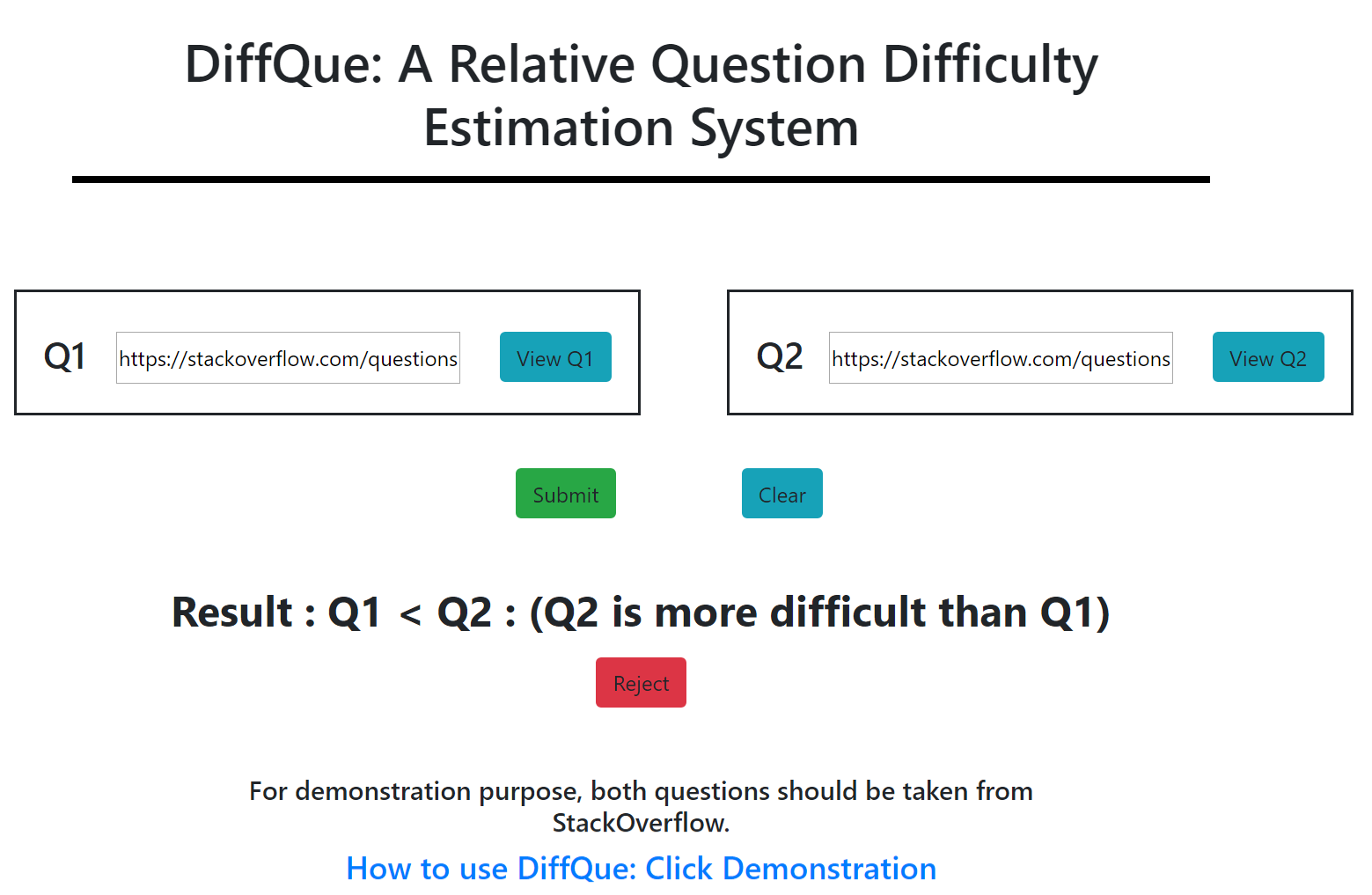 DiffQue: A Relative Question Difficulty Estimation System

Q1 https://stackoverflow.com/questions View Q1

Q2 https://stackoverflow.com/questions View Q2

Submit

Clear

Result : Q1 < Q2 : (Q2 is more difficult than Q1)

Reject

For demonstration purpose, both questions should be taken from StackOverflow.

How to use DiffQue: Click Demonstration